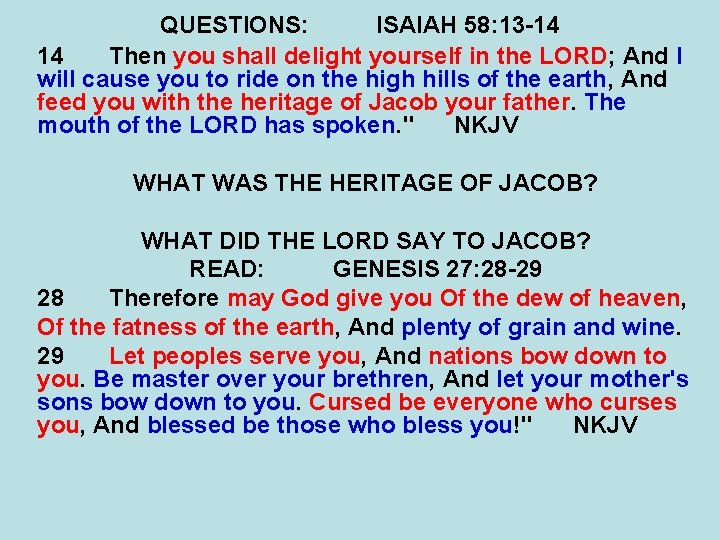 QUESTIONS: ISAIAH 58:13-14

14 Then you shall delight yourself in the LORD; And I will cause you to ride on the high hills of the earth, And feed you with the heritage of Jacob your father. The mouth of the LORD has spoken." NKJV

WHAT WAS THE HERITAGE OF JACOB?

WHAT DID THE LORD SAY TO JACOB?
READ: GENESIS 27:28-29

28 Therefore may God give you Of the dew of heaven, Of the fatness of the earth, And plenty of grain and wine.

29 Let peoples serve you, And nations bow down to you. Be master over your brethren, And let your mother's sons bow down to you. Cursed be everyone who curses you, And blessed be those who bless you!" NKJV